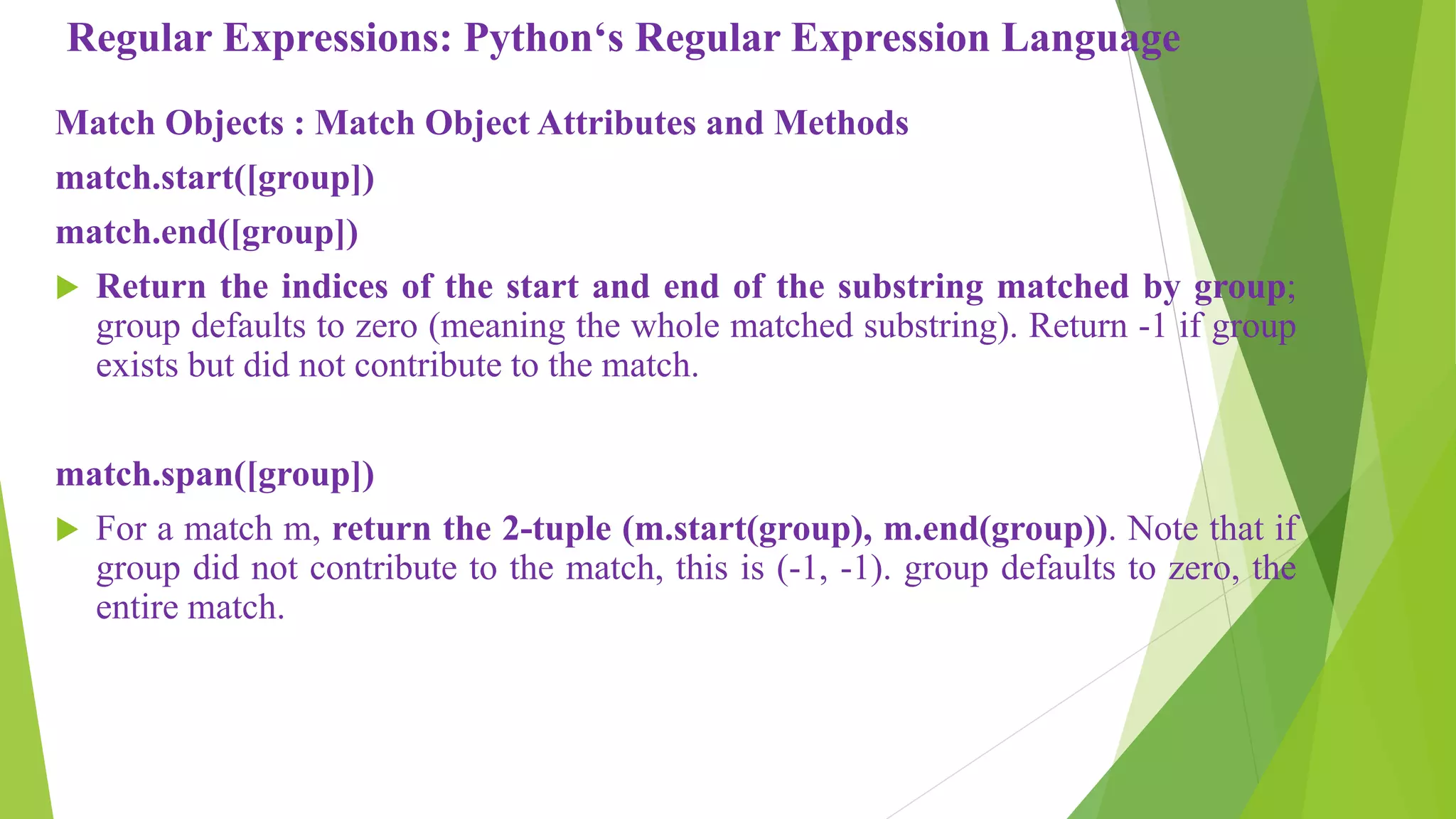 Regular Expressions: Python‘s Regular Expression Language

Match Objects : Match Object Attributes and Methods

match.start([group])

match.end([group])

Return the indices of the start and end of the substring matched by group; group defaults to zero (meaning the whole matched substring). Return -1 if group exists but did not contribute to the match.

match.span([group])

For a match m, return the 2-tuple (m.start(group), m.end(group)). Note that if group did not contribute to the match, this is (-1, -1). group defaults to zero, the entire match.